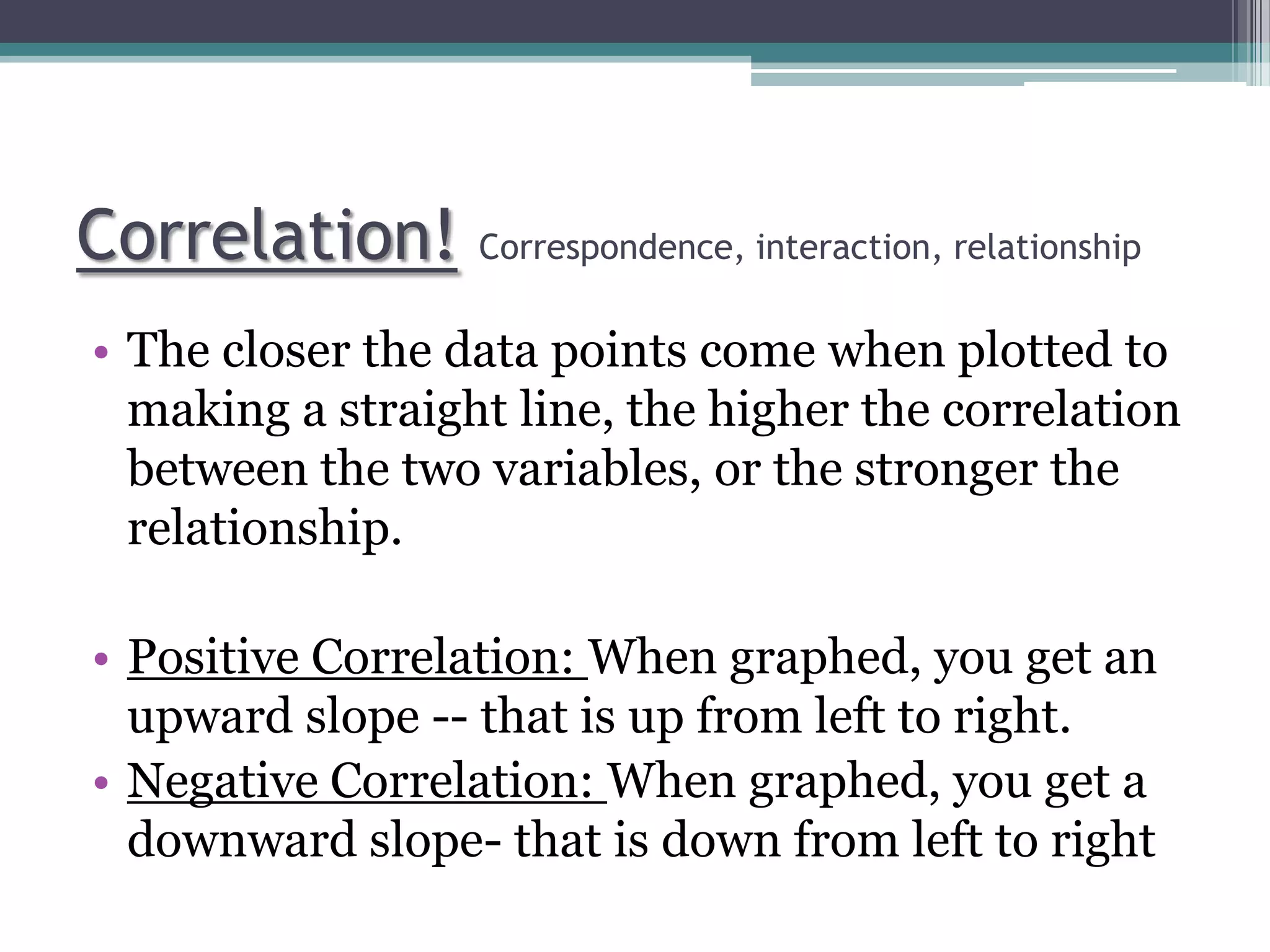 Correlation! Correspondence, interaction, relationship

• The closer the data points come when plotted to making a straight line, the higher the correlation between the two variables, or the stronger the relationship.

• Positive Correlation: When graphed, you get an upward slope -- that is up from left to right.
• Negative Correlation: When graphed, you get a downward slope- that is down from left to right